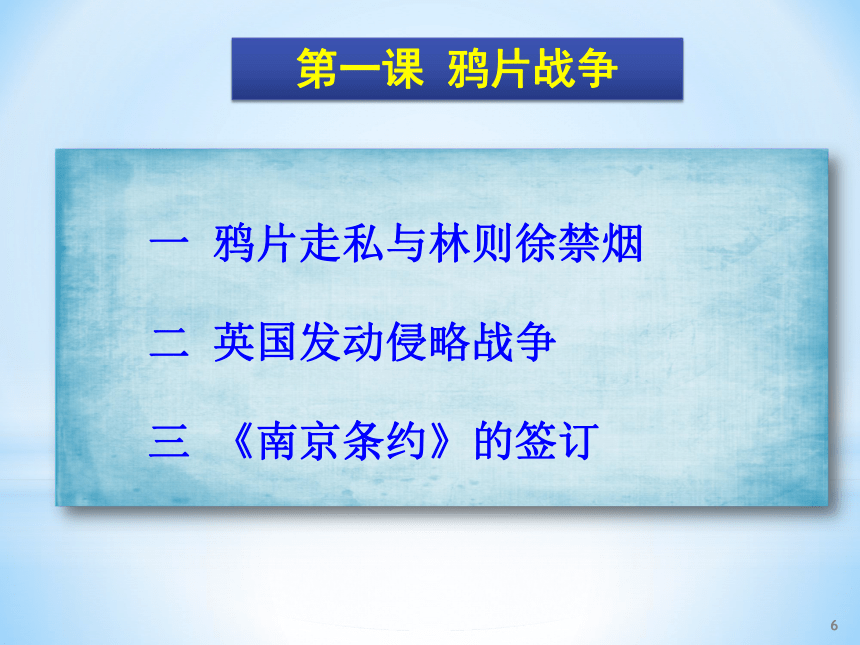 第一课 鸦片战争

一 鸦片走私与林则徐禁烟

二 英国发动侵略战争

三 《南京条约》的签订

6